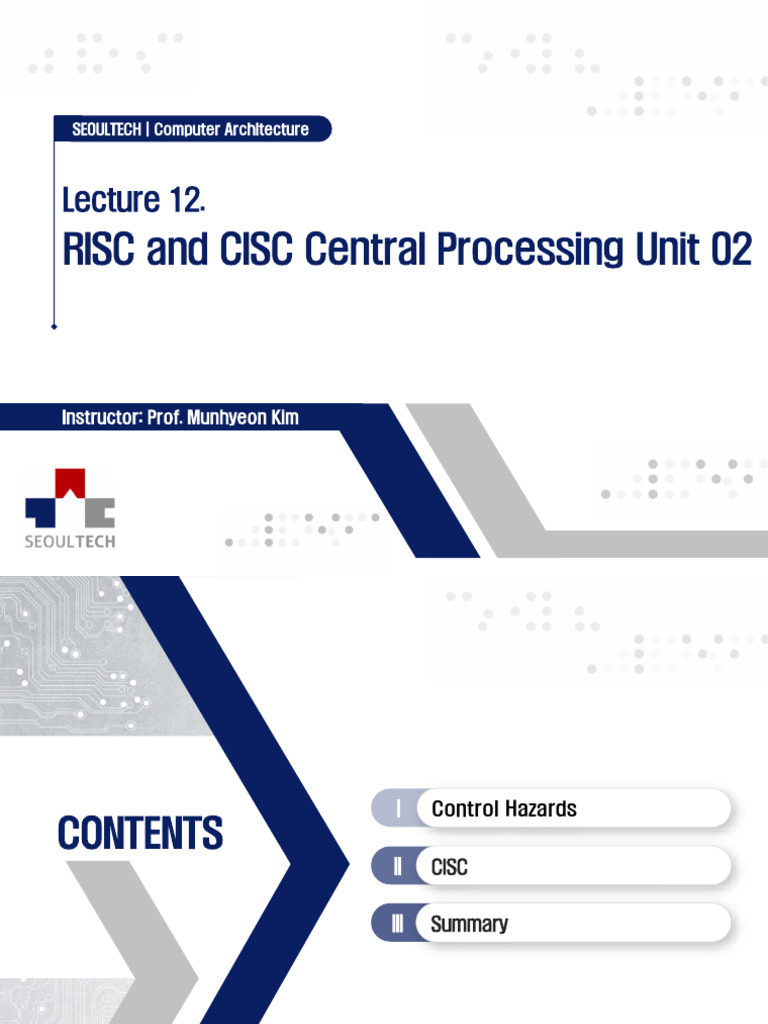 SEOULTECH | Computer Architecture

Lecture 12.
RISC and CISC Central Processing Unit 02

Instructor: Prof. Munhyeon Kim

SEOULTECH

CONTENTS

I Control Hazards

II CISC

III Summary